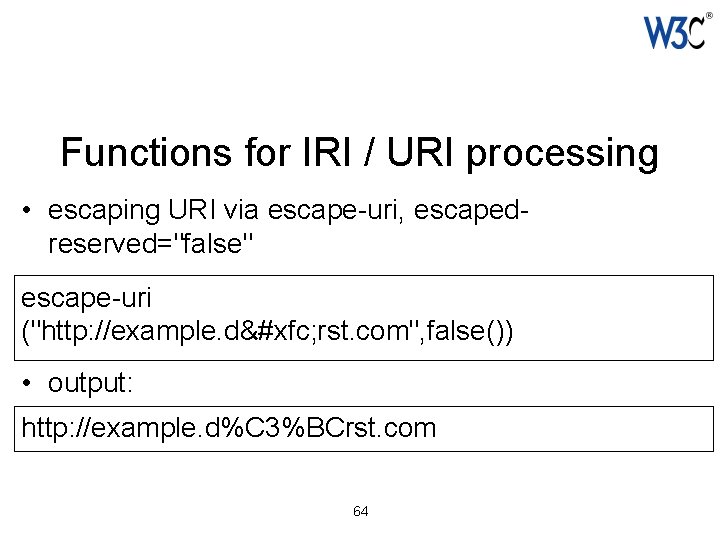 W3C®

Functions for IRI / URI processing

• escaping URI via escape-uri, escaped-reserved="false"

escape-uri ("http://example.d&#xfc;rst.com",false())

• output:

http://example.d%C3%BCrst.com

64